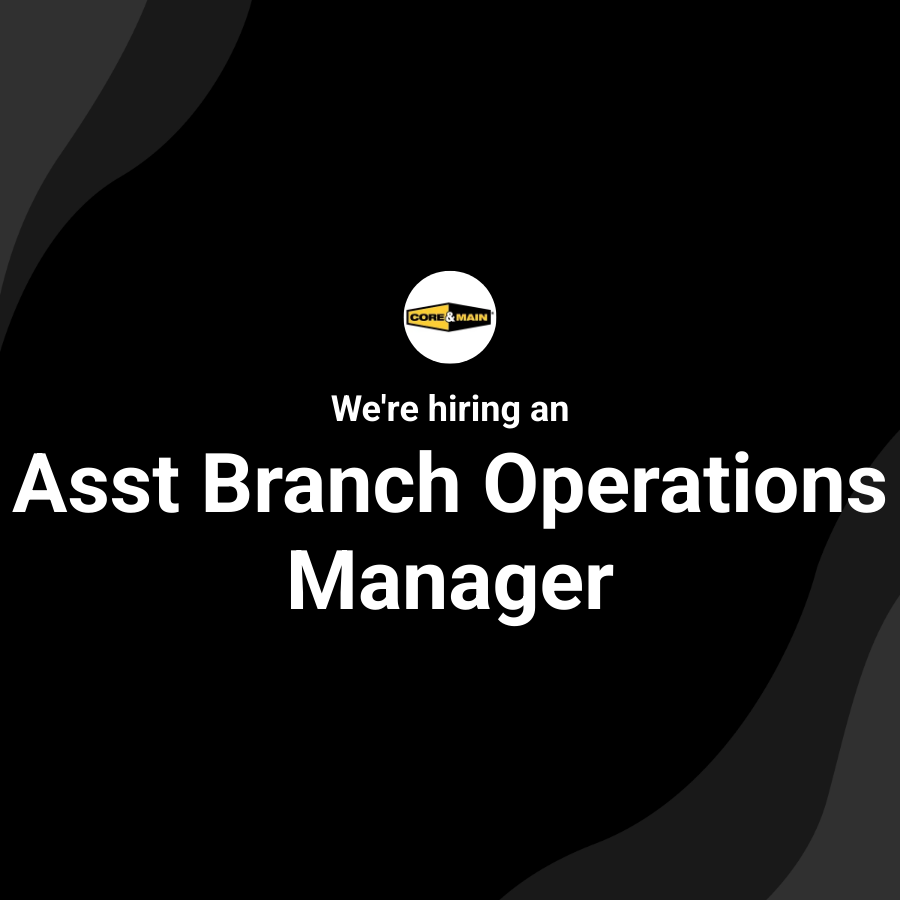 CORE&MAIN

We're hiring an

Asst Branch Operations Manager